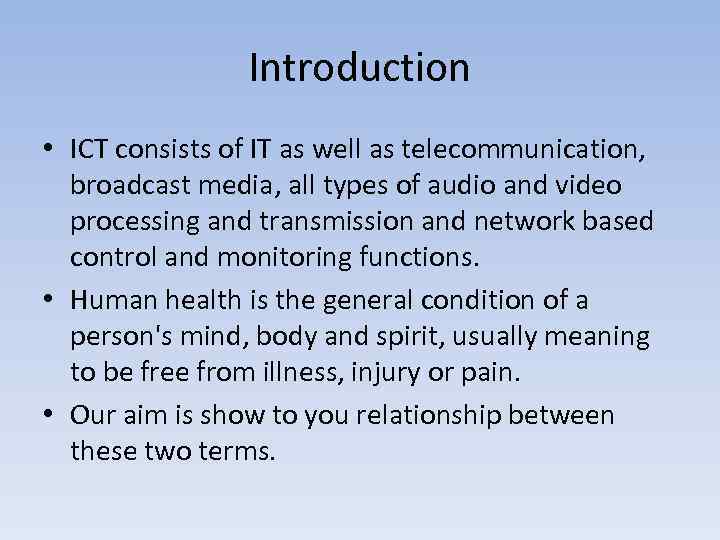 Introduction

• ICT consists of IT as well as telecommunication, broadcast media, all types of audio and video processing and transmission and network based control and monitoring functions.

• Human health is the general condition of a person's mind, body and spirit, usually meaning to be free from illness, injury or pain.

• Our aim is show to you relationship between these two terms.